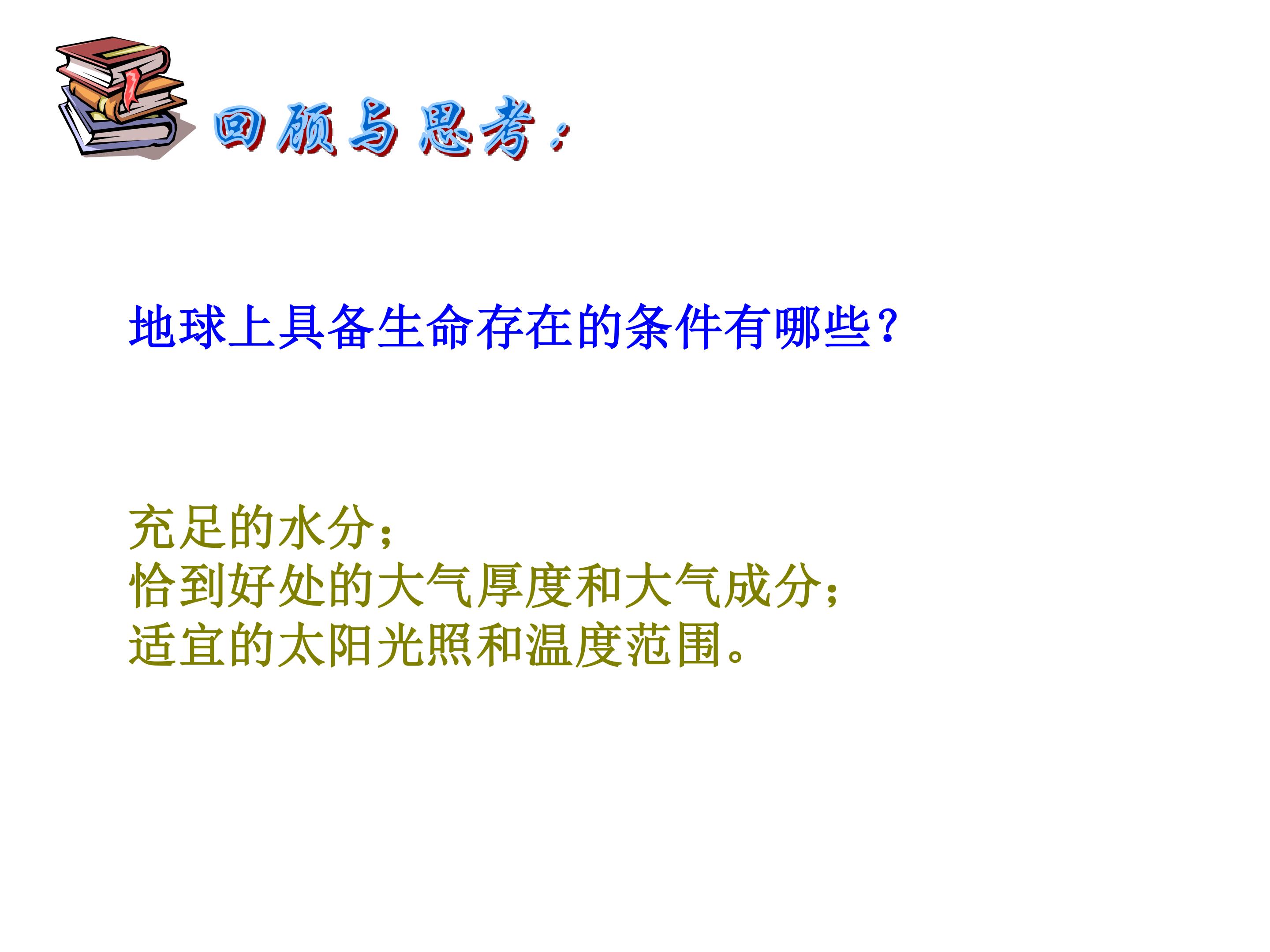 回顾与思考：

地球上具备生命存在的条件有哪些？

充足的水分；
恰到好处的大气厚度和大气成分；
适宜的太阳光照和温度范围。